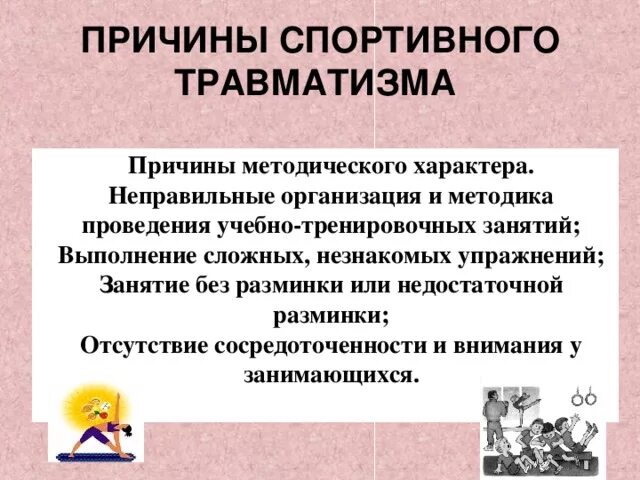 ПРИЧИНЫ СПОРТИВНОГО ТРАВМАТИЗМА

Причины методического характера.
Неправильные организация и методика проведения учебно-тренировочных занятий;
Выполнение сложных, незнакомых упражнений;
Занятие без разминки или недостаточной разминки;
Отсутствие сосредоточенности и внимания у занимающихся.